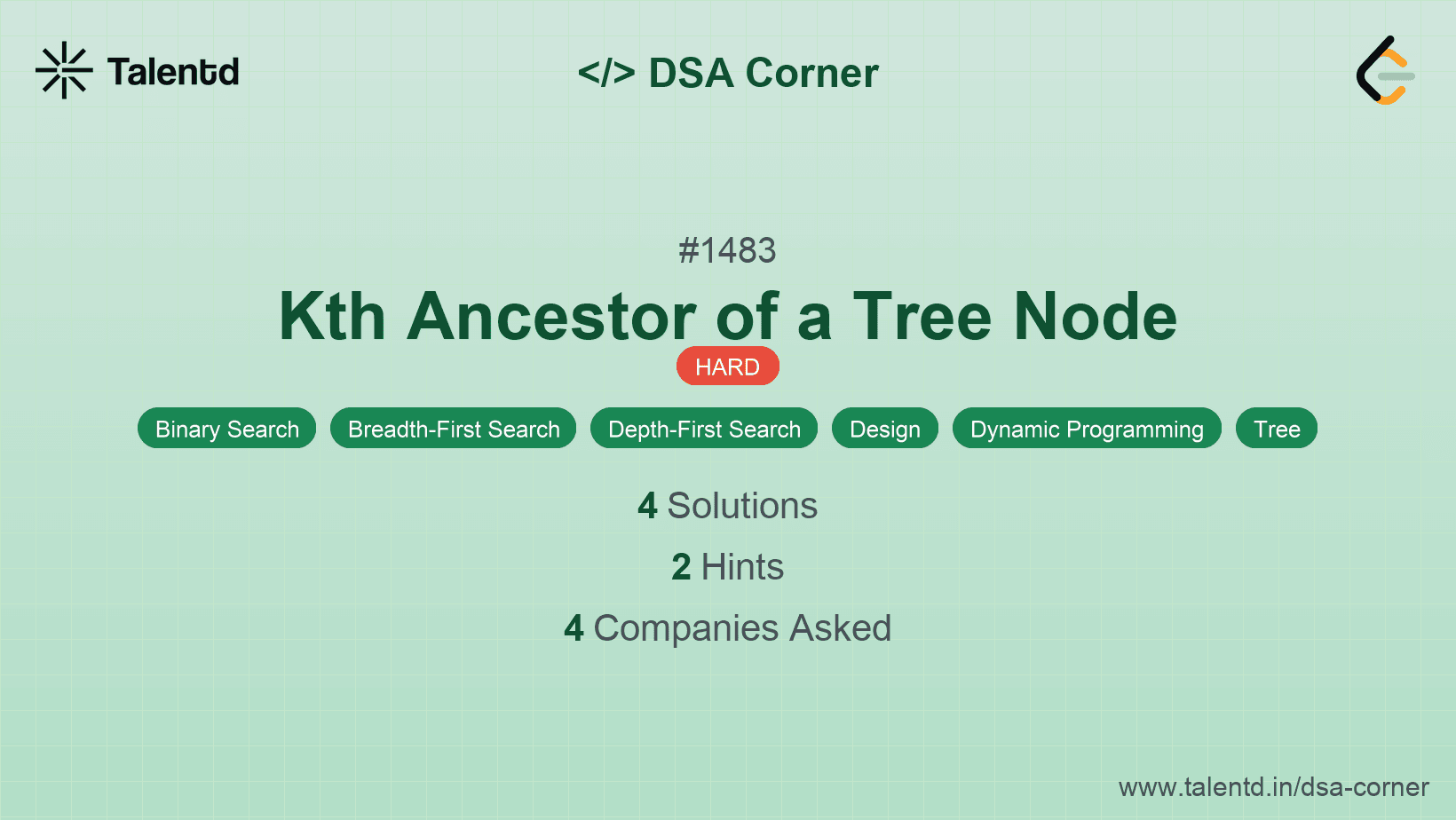 Talentd

</> DSA Corner

#1483

Kth Ancestor of a Tree Node

HARD

Binary Search

Breadth-First Search

Depth-First Search

Design

Dynamic Programming

Tree

4 Solutions

2 Hints

4 Companies Asked

www.talentd.in/dsa-corner